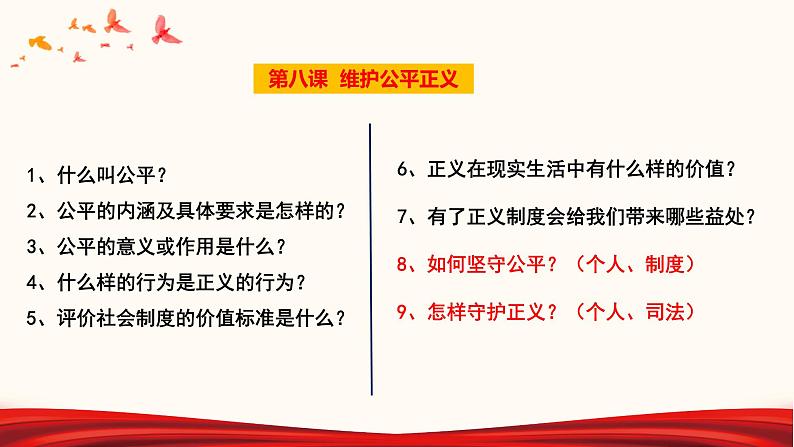 第八课 维护公平正义

1、什么叫公平？
2、公平的内涵及具体要求是怎样的？
3、公平的意义或作用是什么？
4、什么样的行为是正义的行为？
5、评价社会制度的价值标准是什么？

6、正义在现实生活中有什么样的价值？
7、有了正义制度会给我们带来哪些益处？
8、如何坚守公平？（个人、制度）
9、怎样守护正义？（个人、司法）